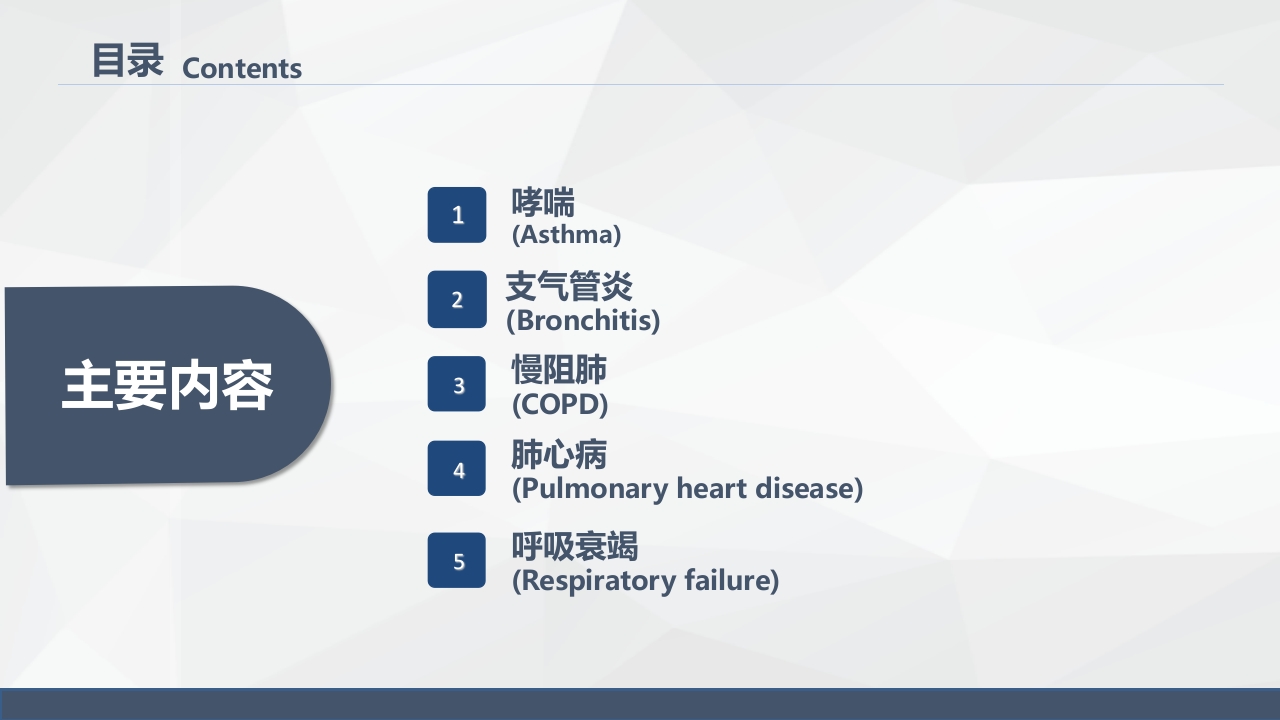 目录 Contents

主要内容

1 哮喘
(Asthma)

2 支气管炎
(Bronchitis)

3 慢阻肺
(COPD)

4 肺心病
(Pulmonary heart disease)

5 呼吸衰竭
(Respiratory failure)